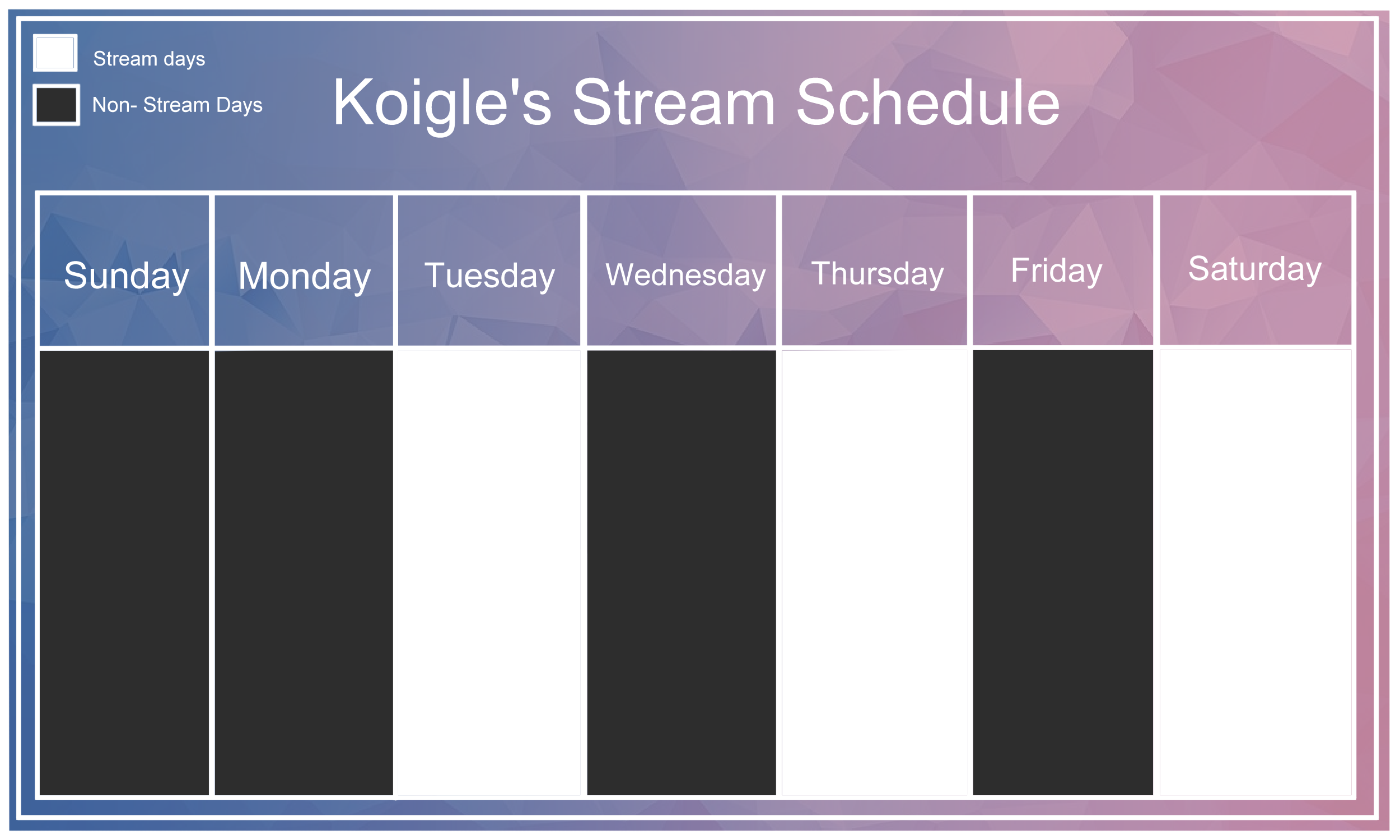 Stream days

Non- Stream Days

Koigle's Stream Schedule

| Sunday | Monday | Tuesday | Wednesday | Thursday | Friday | Saturday |
|---|---|---|---|---|---|---|
| | | | | | | |